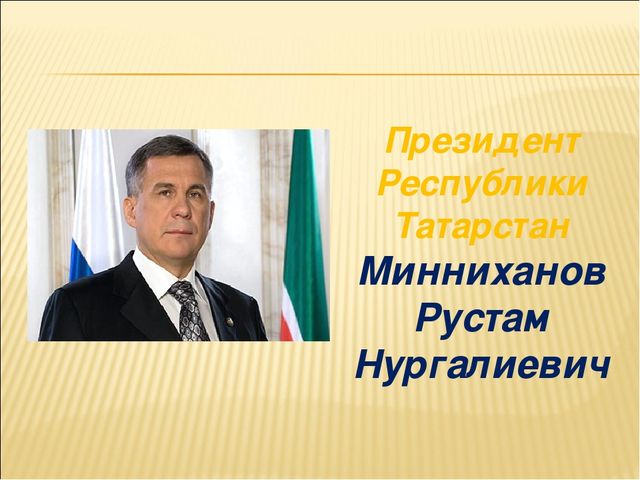 Президент Республики Татарстан Минниханов Рустам Нургалиевич